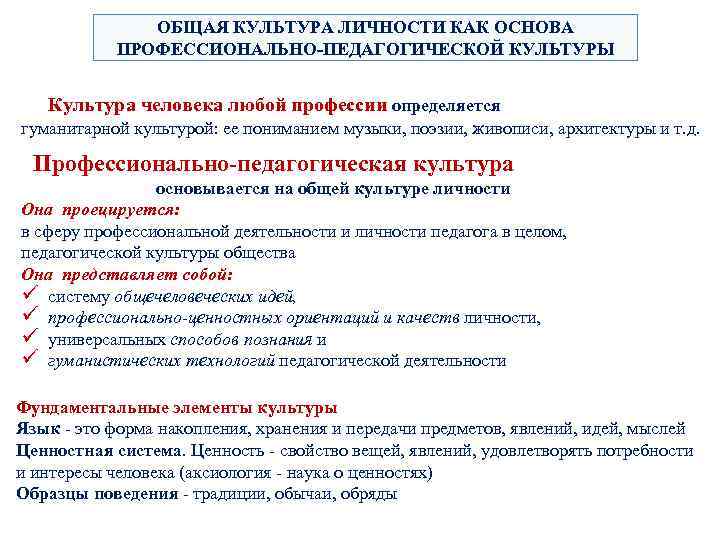 ОБЩАЯ КУЛЬТУРА ЛИЧНОСТИ КАК ОСНОВА ПРОФЕССИОНАЛЬНО-ПЕДАГОГИЧЕСКОЙ КУЛЬТУРЫ

Культура человека любой профессии определяется гуманитарной культурой: ее пониманием музыки, поэзии, живописи, архитектуры и т.д.

Профессионально-педагогическая культура основывается на общей культуре личности

Она проецируется:
в сферу профессиональной деятельности и личности педагога в целом, педагогической культуры общества

Она представляет собой:
✓ систему общечеловеческих идей,
✓ профессионально-ценностных ориентаций и качеств личности,
✓ универсальных способов познания и
✓ гуманистических технологий педагогической деятельности

Фундаментальные элементы культуры
Язык - это форма накопления, хранения и передачи предметов, явлений, идей, мыслей
Ценностная система. Ценность - свойство вещей, явлений, удовлетворять потребности и интересы человека (аксиология - наука о ценностях)
Образцы поведения - традиции, обычаи, обряды